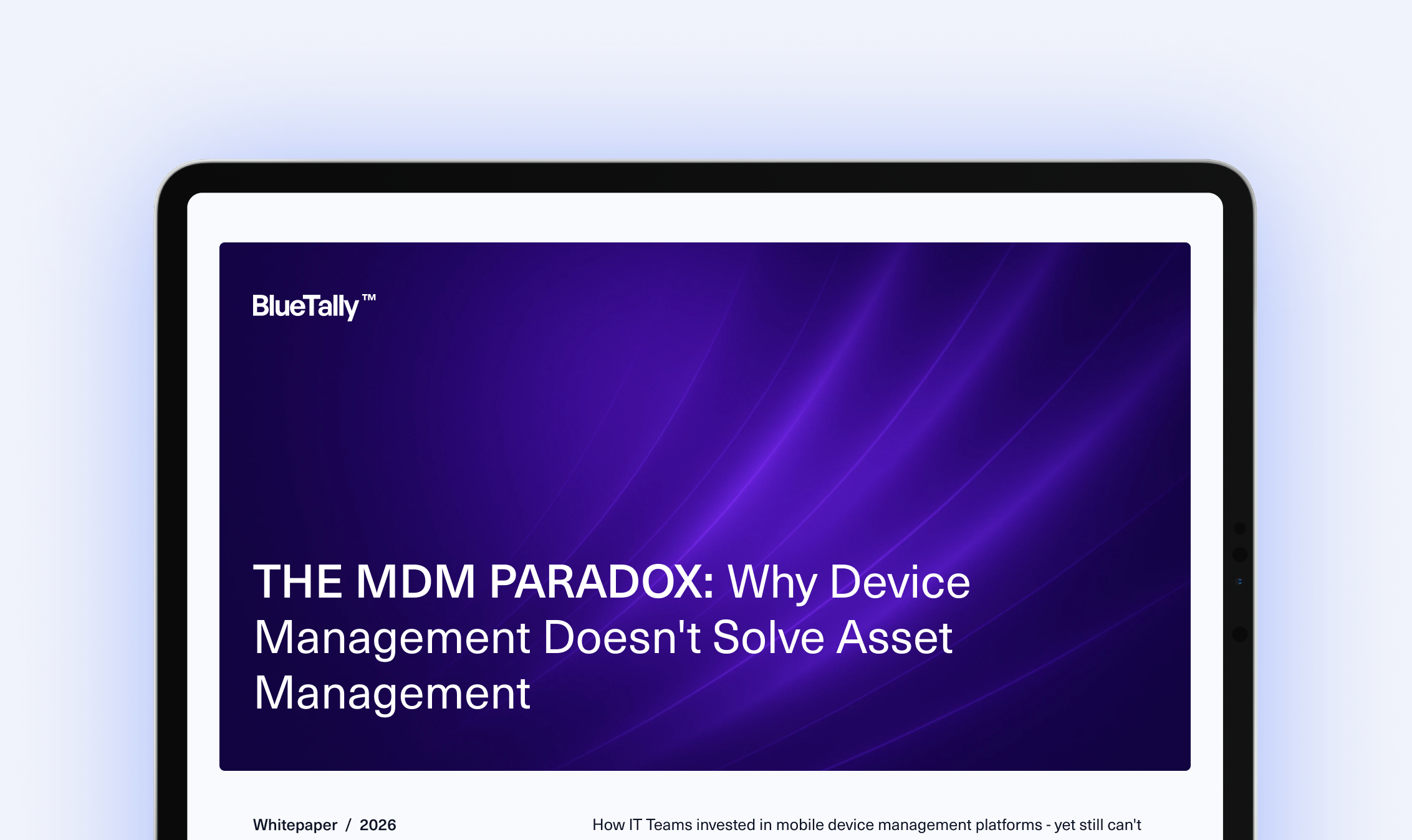 BlueTally™

THE MDM PARADOX: Why Device Management Doesn't Solve Asset Management

Whitepaper / 2026

How IT Teams invested in mobile device management platforms - yet still can't